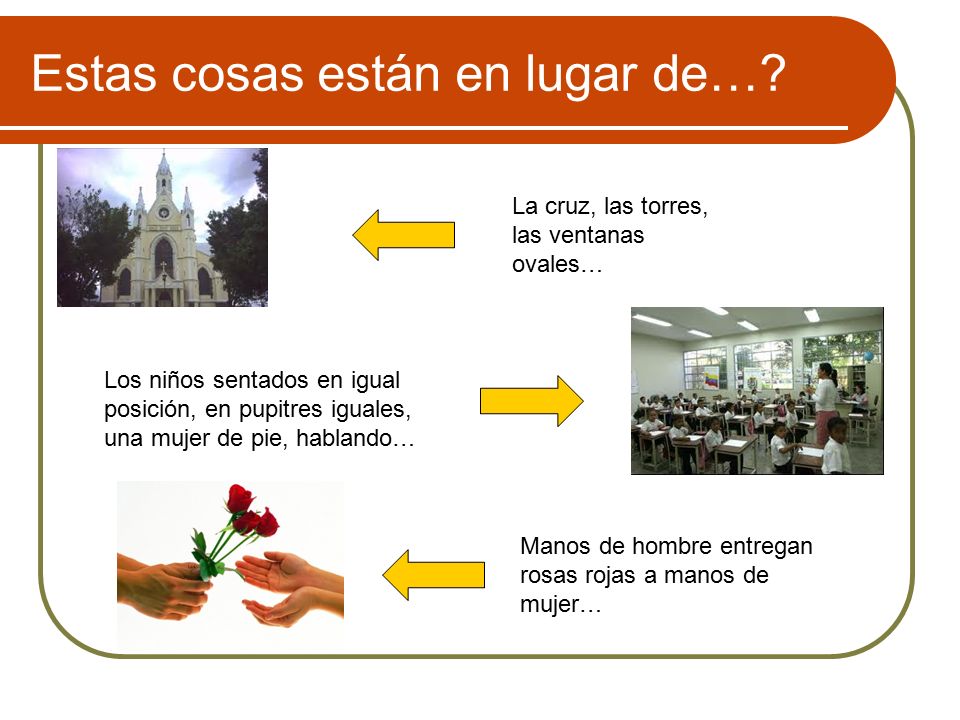 Estas cosas están en lugar de…?

La cruz, las torres, las ventanas ovales…

Los niños sentados en igual posición, en pupitres iguales, una mujer de pie, hablando…

Manos de hombre entregan rosas rojas a manos de mujer…